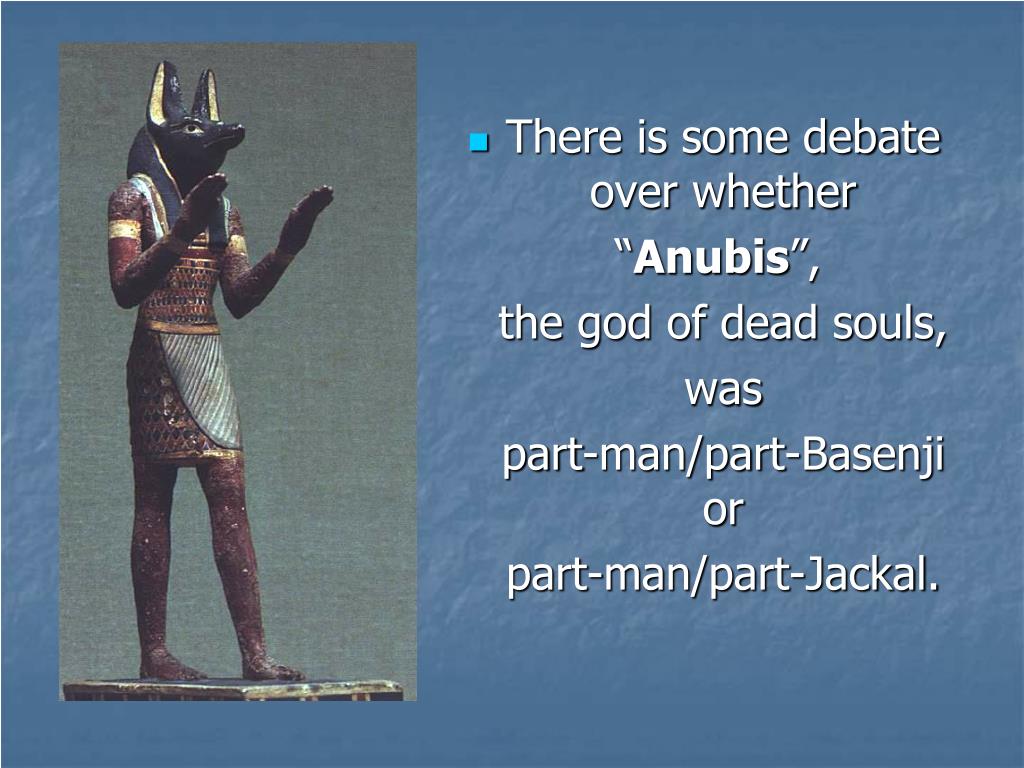 There is some debate over whether

“Anubis”,

the god of dead souls,

was

part-man/part-Basenji or

part-man/part-Jackal.